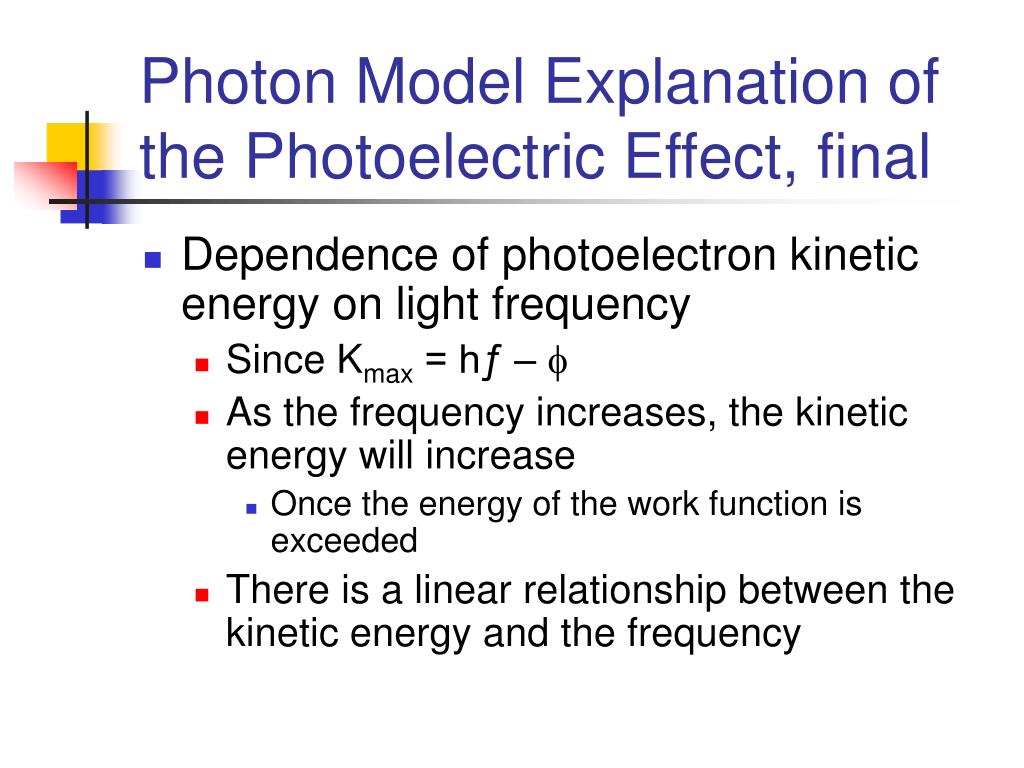 Photon Model Explanation of the Photoelectric Effect, final

- Dependence of photoelectron kinetic energy on light frequency
  - Since $K_{max} = hf - \phi$
  - As the frequency increases, the kinetic energy will increase
    - Once the energy of the work function is exceeded
  - There is a linear relationship between the kinetic energy and the frequency